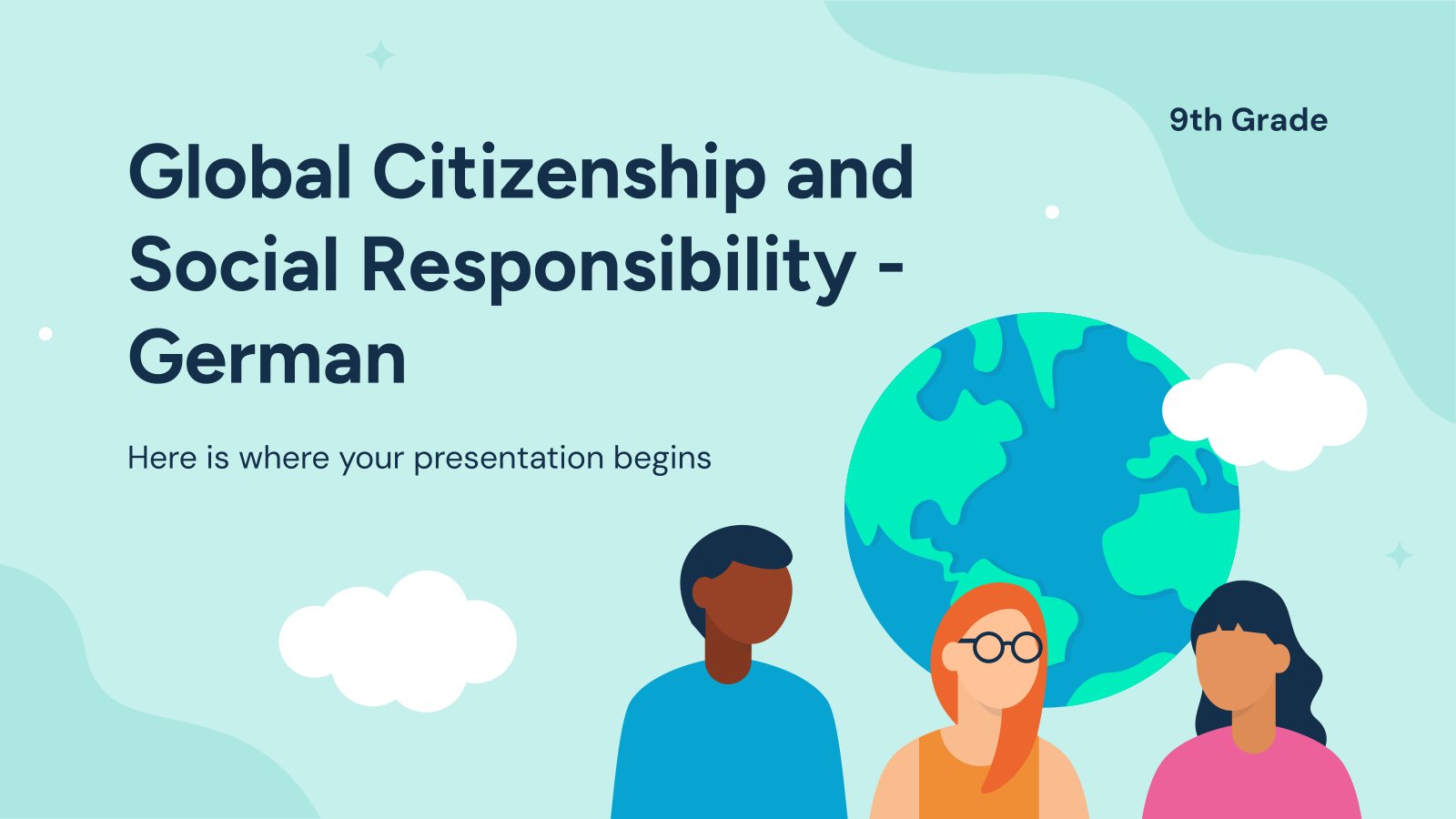 9th Grade

Global Citizenship and Social Responsibility - German

Here is where your presentation begins